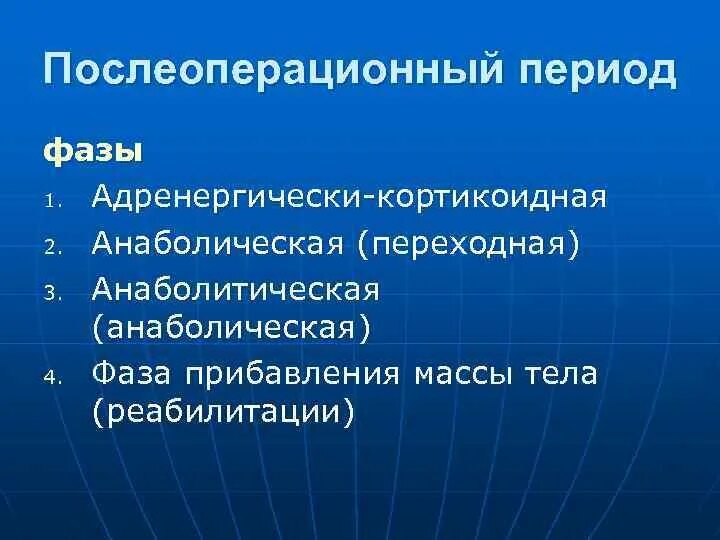 Послеоперационный период

фазы

1. Адренергически-кортикоидная
2. Анаболическая (переходная)
3. Анаболитическая (анаболическая)
4. Фаза прибавления массы тела (реабилитации)